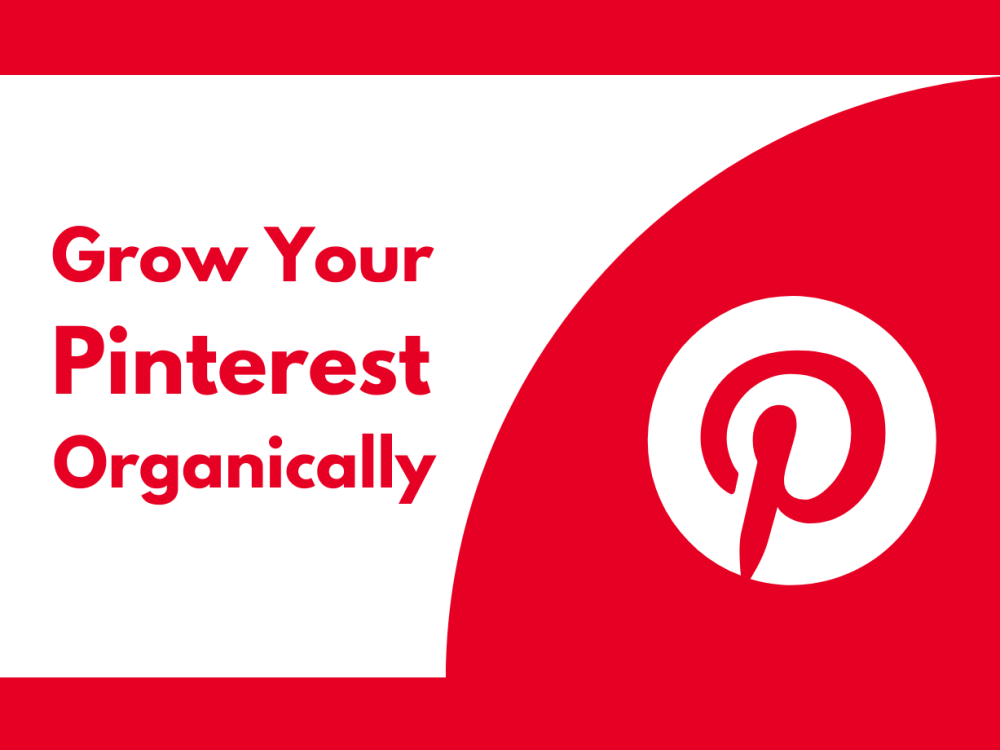 Grow Your
Pinterest
Organically